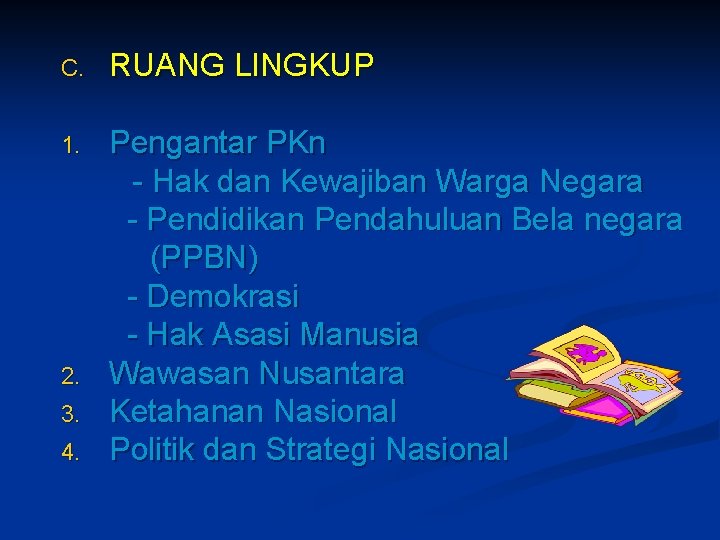 C. RUANG LINGKUP

1. Pengantar PKn
- Hak dan Kewajiban Warga Negara
- Pendidikan Pendahuluan Bela negara (PPBN)
- Demokrasi
- Hak Asasi Manusia
2. Wawasan Nusantara
3. Ketahanan Nasional
4. Politik dan Strategi Nasional